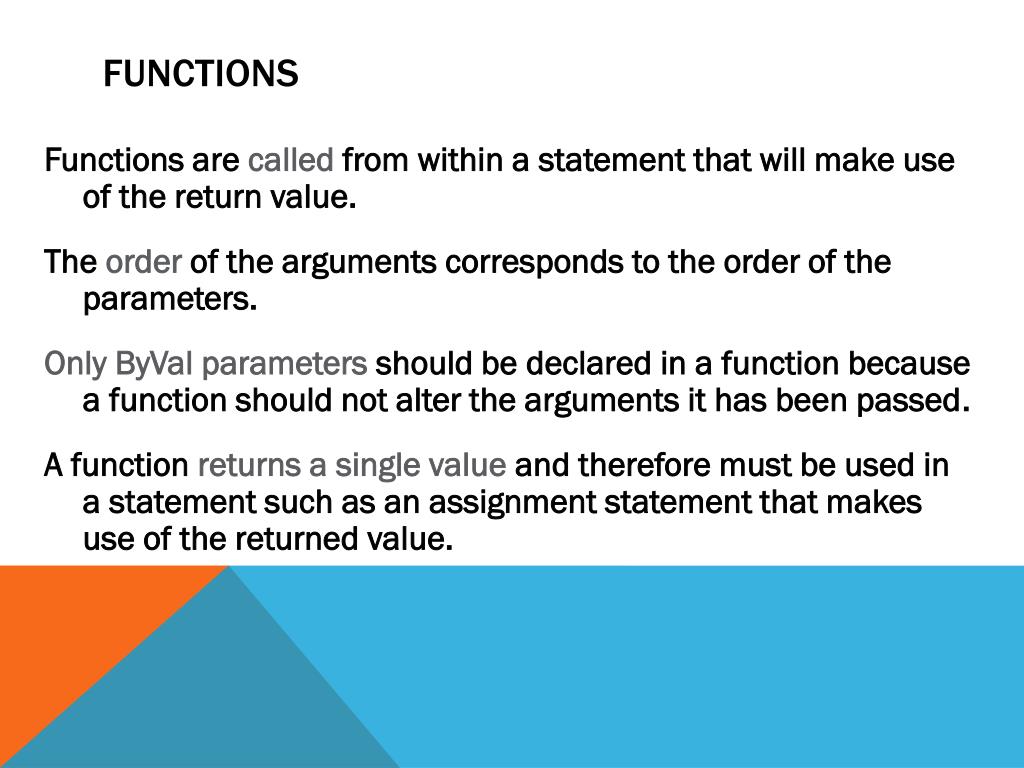 FUNCTIONS

Functions are called from within a statement that will make use of the return value.

The order of the arguments corresponds to the order of the parameters.

Only ByVal parameters should be declared in a function because a function should not alter the arguments it has been passed.

A function returns a single value and therefore must be used in a statement such as an assignment statement that makes use of the returned value.